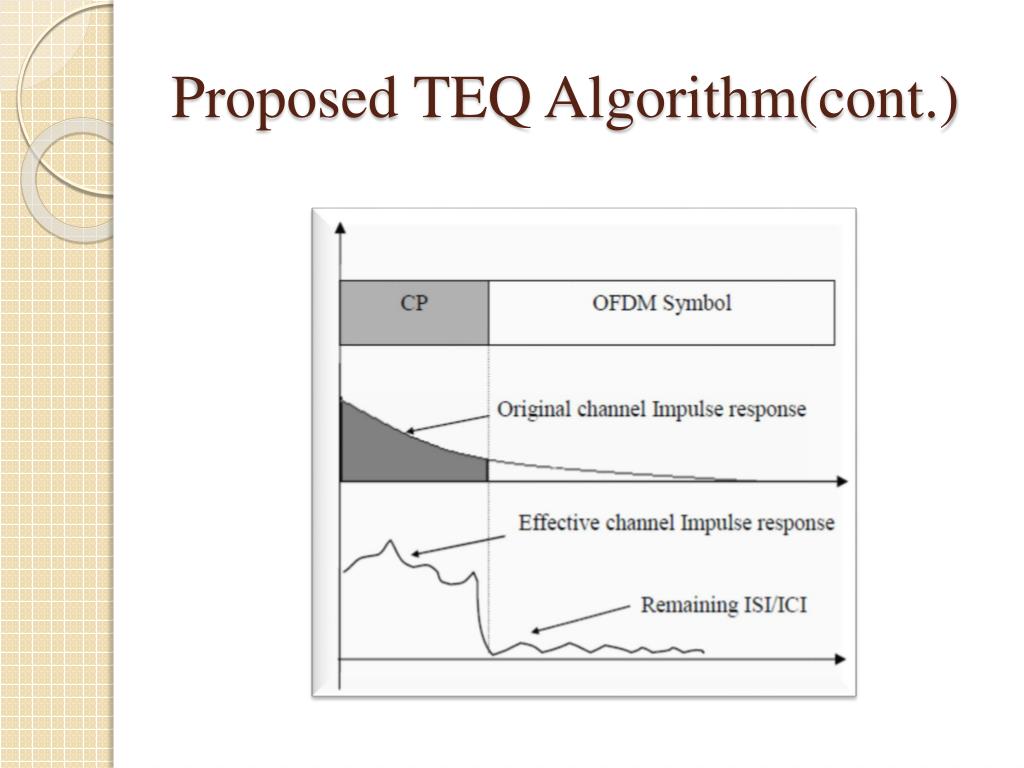 Proposed TEQ Algorithm(cont.)

CP

OFDM Symbol

Original channel Impulse response

Effective channel Impulse response

Remaining ISI/ICI